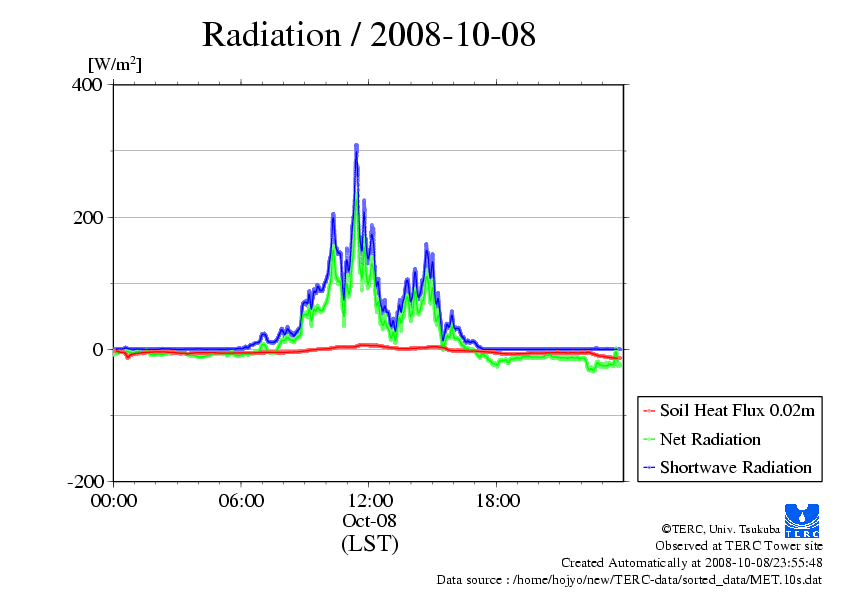 Radiation / 2008-10-08

[W/m$^2$]

400

200

0

-200

00:00

06:00

12:00

18:00

Oct-08

(LST)

Soil Heat Flux 0.02m

Net Radiation

Shortwave Radiation

TERC

©TERC, Univ. Tsukuba

Observed at TERC Tower site

Created Automatically at 2008-10-08/23:55:48

Data source : /home/hojyo/new/TERC-data/sorted_data/MET.10s.dat